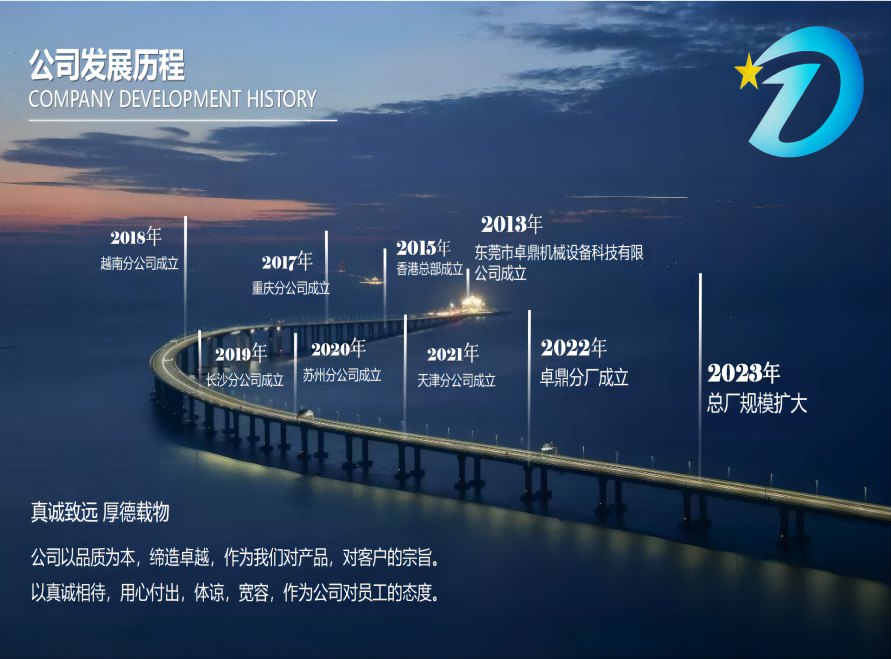 公司发展历程
COMPANY DEVELOPMENT HISTORY

2018年
越南分公司成立

2017年
重庆分公司成立

2015年
香港总部成立

2013年
东莞市卓鼎机械设备科技有限公司成立

2019年
长沙分公司成立

2020年
苏州分公司成立

2021年
天津分公司成立

2022年
卓鼎分厂成立

2023年
总厂规模扩大

真诚致远 厚德载物

公司以品质为本，缔造卓越，作为我们对产品，对客户的宗旨。
以真诚相待，用心付出，体谅，宽容，作为公司对员工的态度。